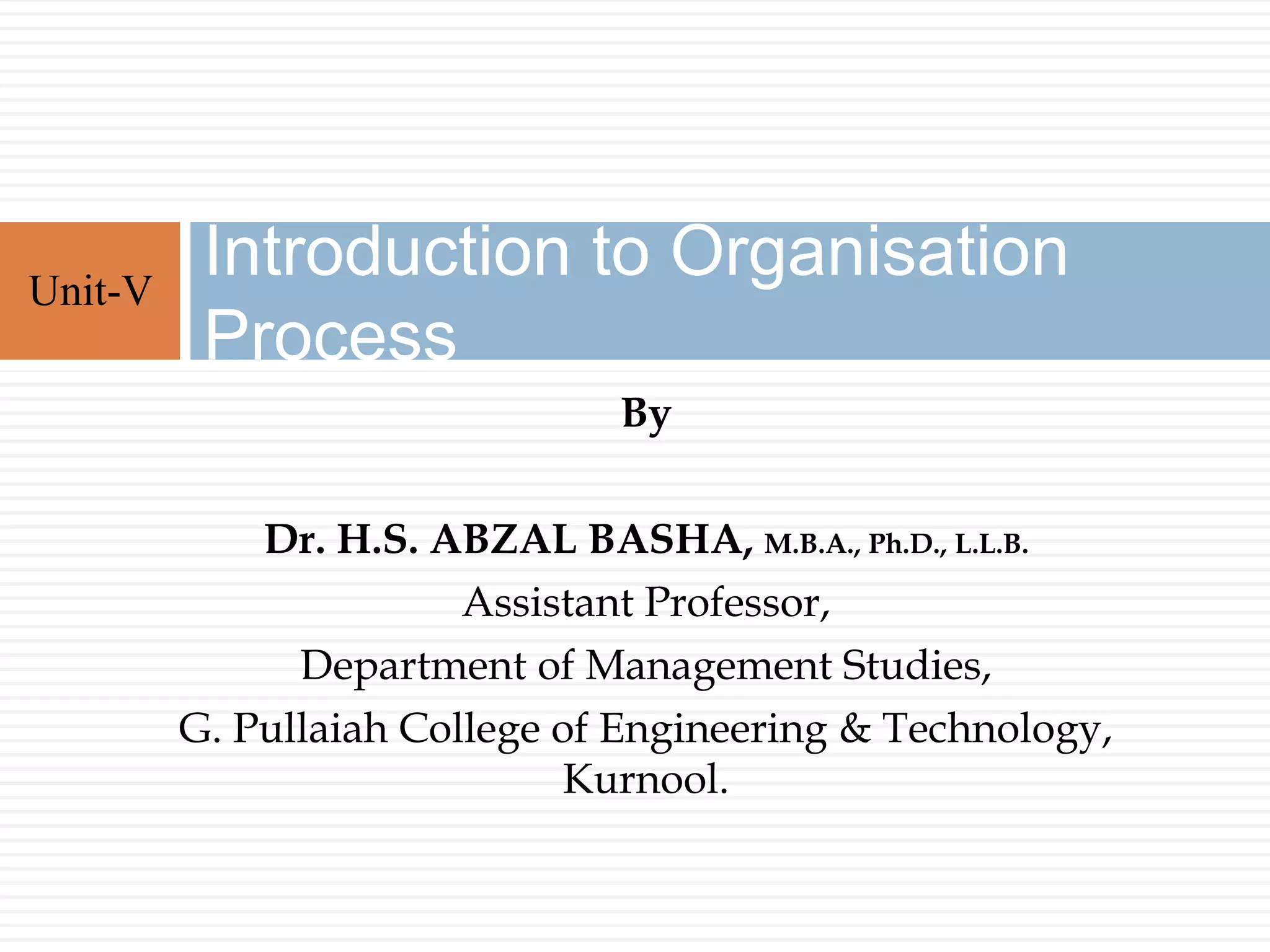 Unit-V

Introduction to Organisation Process

By

Dr. H.S. ABZAL BASHA, M.B.A., Ph.D., L.L.B.
Assistant Professor,
Department of Management Studies,
G. Pullaiah College of Engineering & Technology,
Kurnool.